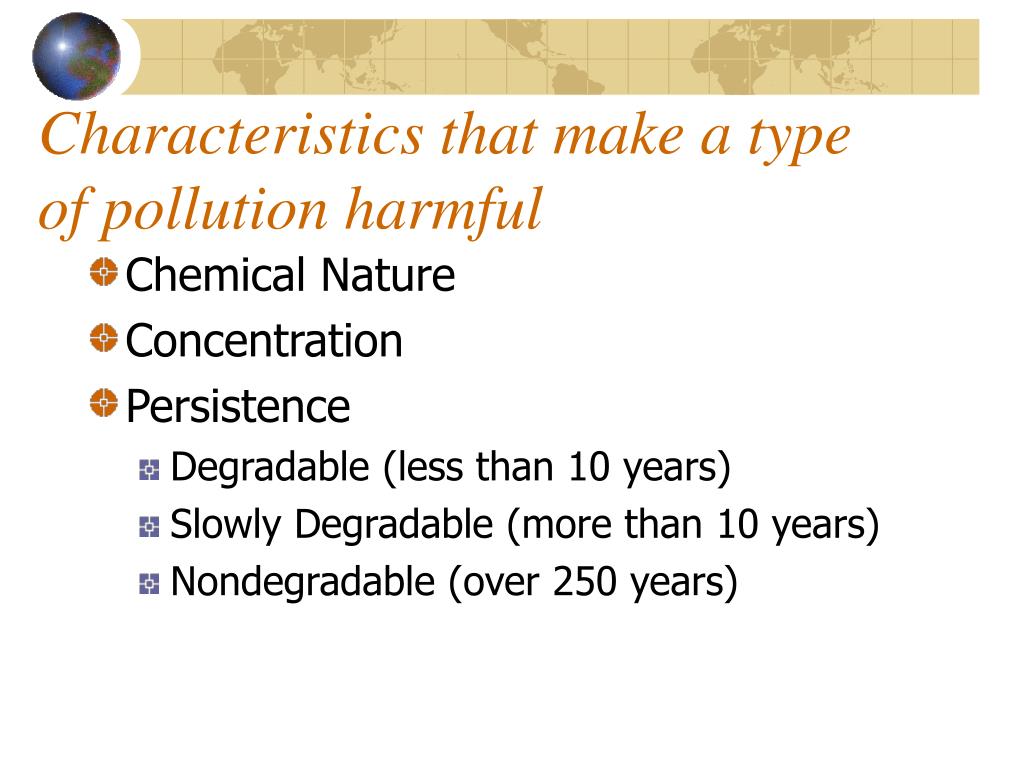 Characteristics that make a type of pollution harmful

Chemical Nature

Concentration

Persistence

Degradable (less than 10 years)

Slowly Degradable (more than 10 years)

Nondegradable (over 250 years)